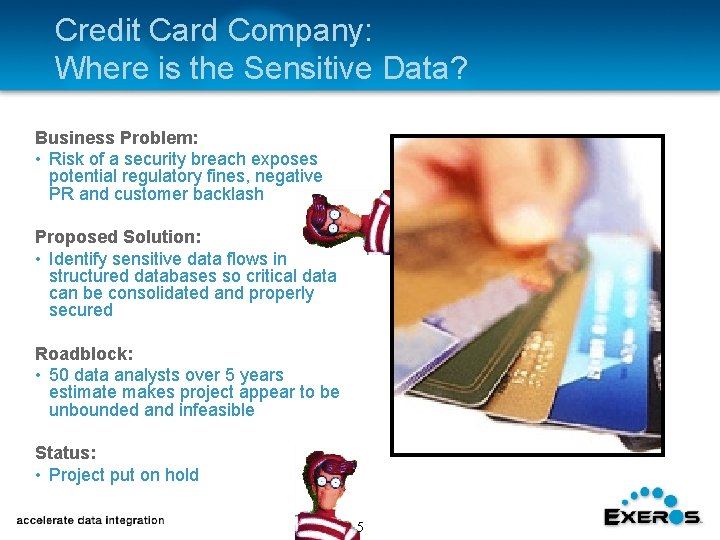 Credit Card Company:
Where is the Sensitive Data?

Business Problem:
• Risk of a security breach exposes potential regulatory fines, negative PR and customer backlash

Proposed Solution:
• Identify sensitive data flows in structured databases so critical data can be consolidated and properly secured

Roadblock:
• 50 data analysts over 5 years estimate makes project appear to be unbounded and infeasible

Status:
• Project put on hold

accelerate data integration

5

EXEROS